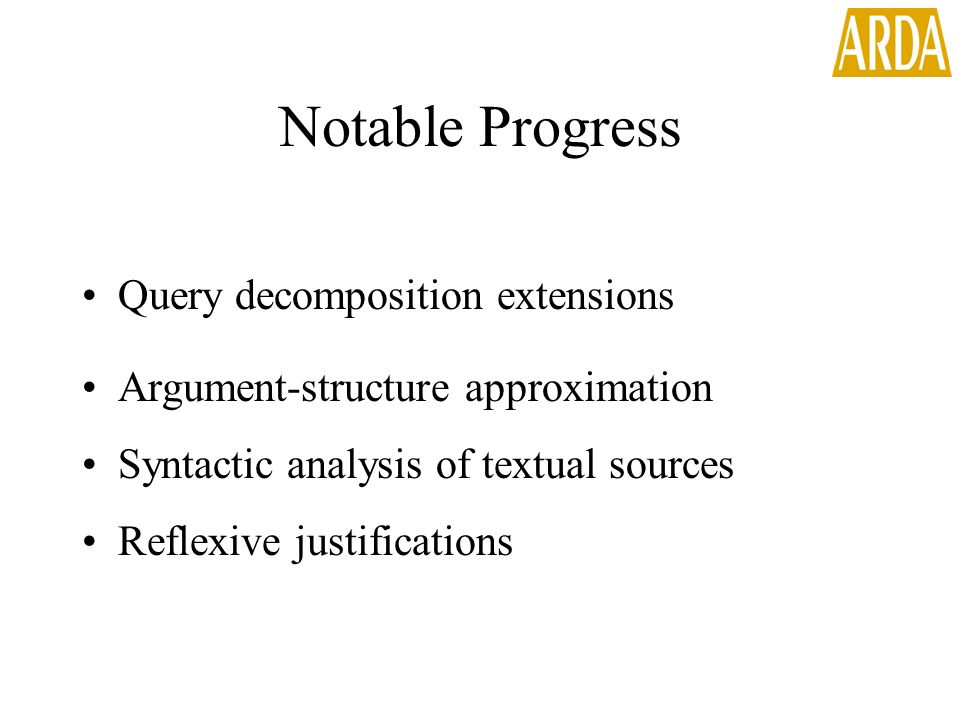 ARDA

Notable Progress

• Query decomposition extensions
• Argument-structure approximation
• Syntactic analysis of textual sources
• Reflexive justifications